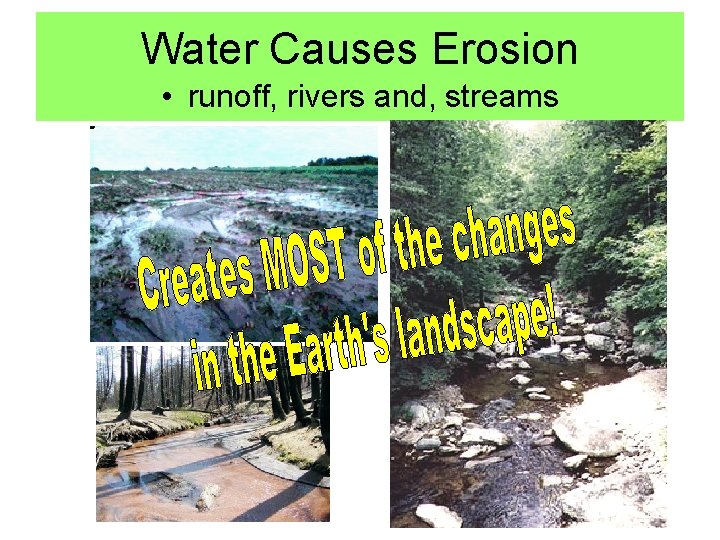 Water Causes Erosion

• runoff, rivers and, streams

Creates MOST of the changes in the Earth's landscape!